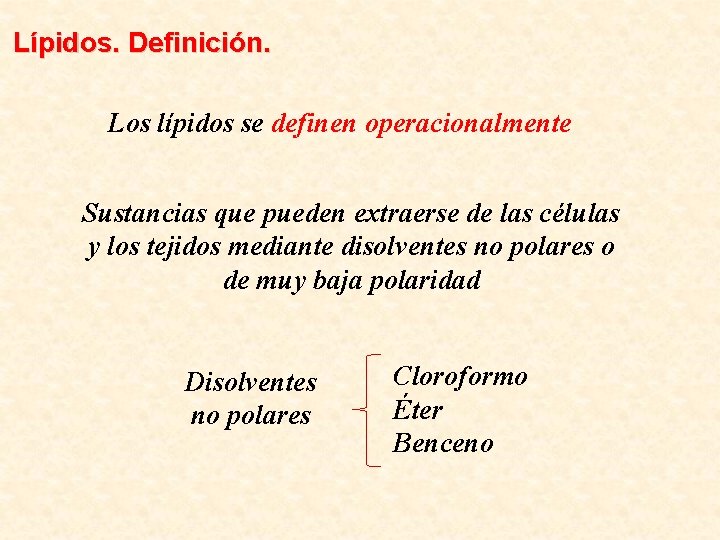 Lípidos. Definición.

Los lípidos se definen operacionalmente

Sustancias que pueden extraerse de las células y los tejidos mediante disolventes no polares o de muy baja polaridad

Disolventes no polares

Cloroformo
Éter
Benceno